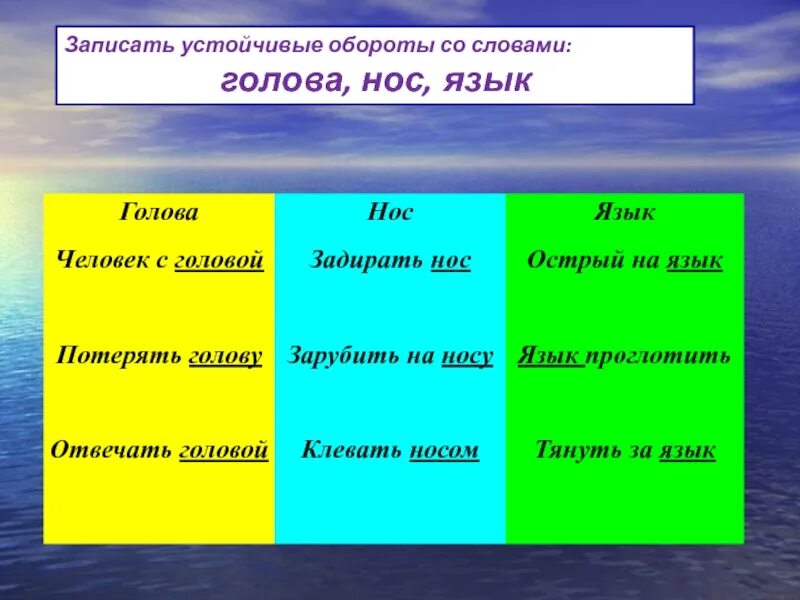 Записать устойчивые обороты со словами:
голова, нос, язык

| Голова | Нос | Язык |
|---|---|---|
| Человек с головой | Задирать нос | Острый на язык |
| Потерять голову | Зарубить на носу | Язык проглотить |
| Отвечать головой | Клевать носом | Тянуть за язык |